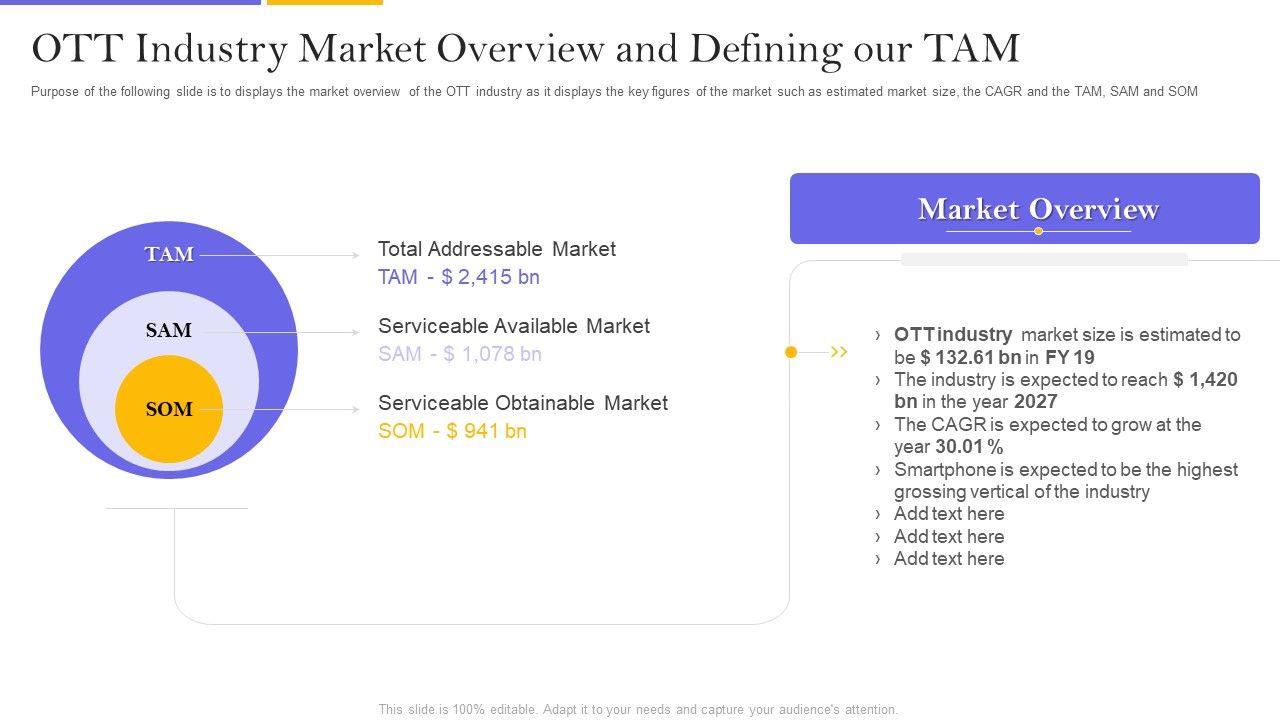 OTT Industry Market Overview and Defining our TAM

Purpose of the following slide is to displays the market overview of the OTT industry as it displays the key figures of the market such as estimated market size, the CAGR and the TAM, SAM and SOM

TAM

SAM

SOM

Total Addressable Market
TAM - $ 2,415 bn

Serviceable Available Market
SAM - $ 1,078 bn

Serviceable Obtainable Market
SOM - $ 941 bn

Market Overview

› OTT industry market size is estimated to be $ 132.61 bn in FY 19
› The industry is expected to reach $ 1,420 bn in the year 2027
› The CAGR is expected to grow at the year 30.01 %
› Smartphone is expected to be the highest grossing vertical of the industry
› Add text here
› Add text here
› Add text here

This slide is 100% editable. Adapt it to your needs and capture your audience's attention.